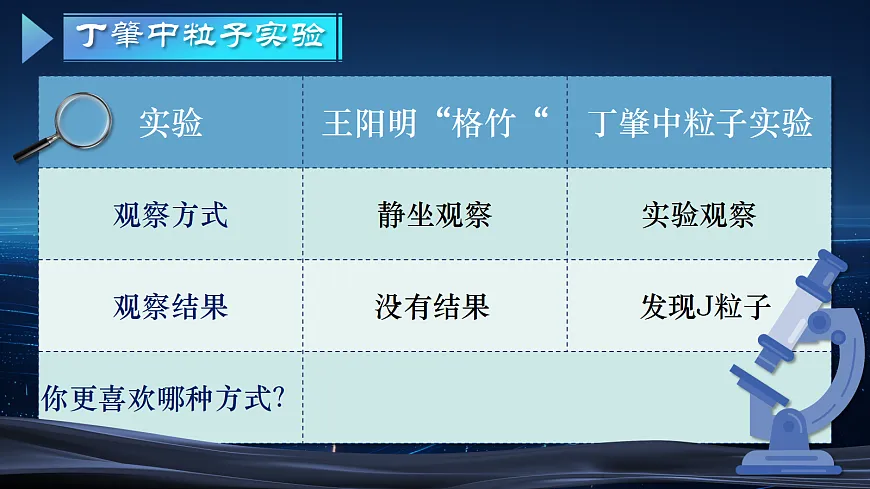 丁肇中粒子实验

| 实验 | 王阳明“格竹“ | 丁肇中粒子实验 |
|---|---|---|
| 观察方式 | 静坐观察 | 实验观察 |
| 观察结果 | 没有结果 | 发现J粒子 |
| 你更喜欢哪种方式? | | |